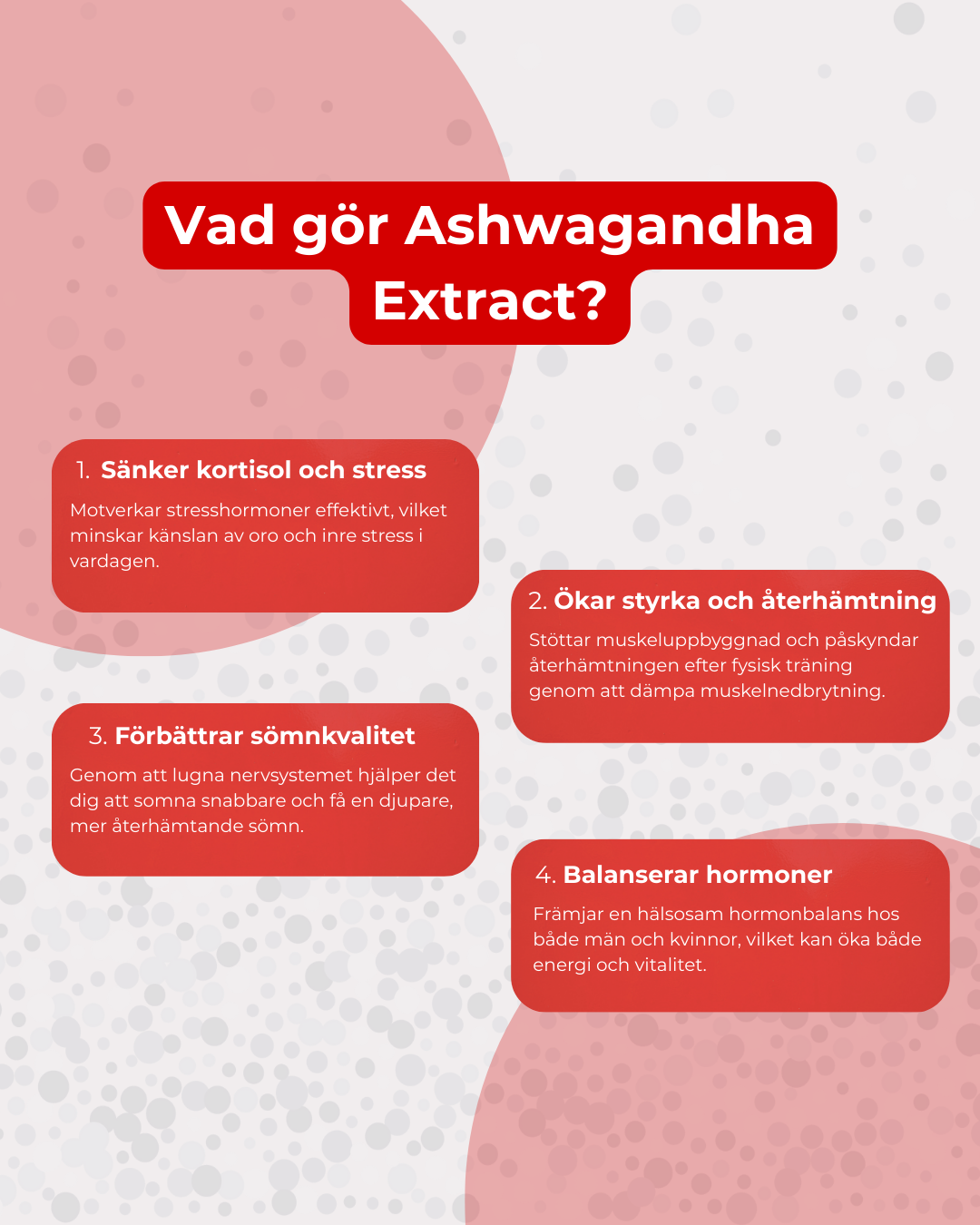 Vad gör Ashwagandha Extract?

1. Sänker kortisol och stress

Motverkar stresshormoner effektivt, vilket minskar känslan av oro och inre stress i vardagen.

2. Ökar styrka och återhämtning

Stöttar muskeluppbyggnad och påskyndar återhämtningen efter fysisk träning genom att dämpa muskelnedbrytning.

3. Förbättrar sömnkvalitet

Genom att lugna nervsystemet hjälper det dig att somna snabbare och få en djupare, mer återhämtande sömn.

4. Balanserar hormoner

Främjar en hälsosam hormonbalans hos både män och kvinnor, vilket kan öka både energi och vitalitet.